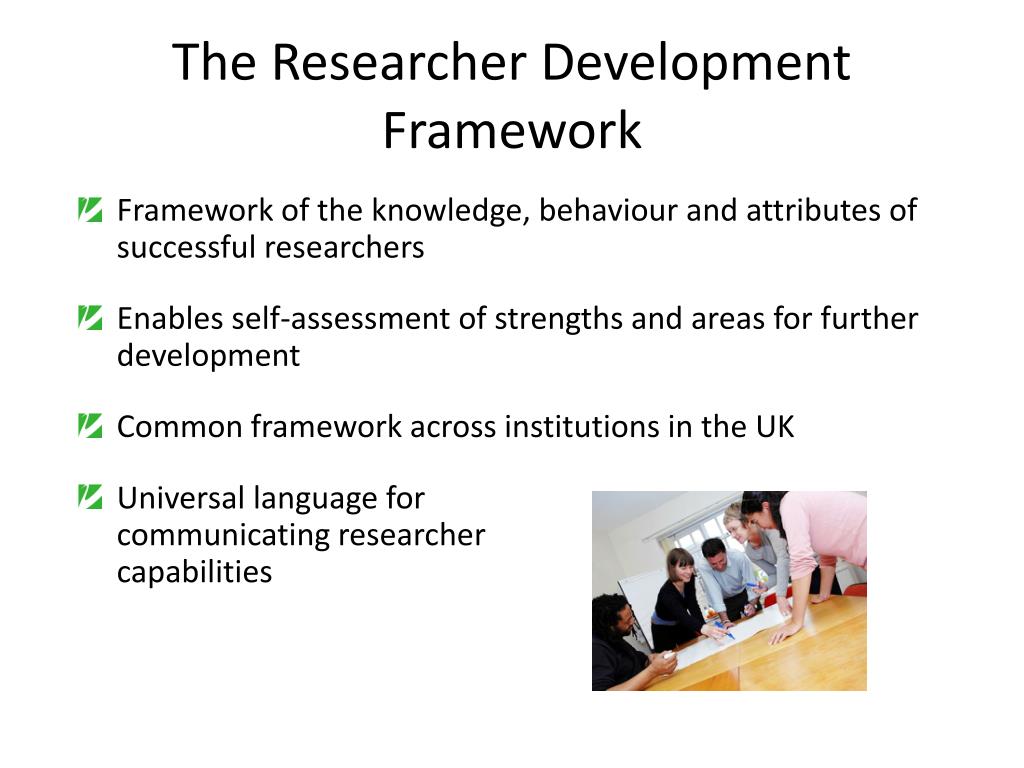 The Researcher Development Framework

Framework of the knowledge, behaviour and attributes of successful researchers

Enables self-assessment of strengths and areas for further development

Common framework across institutions in the UK

Universal language for communicating researcher capabilities